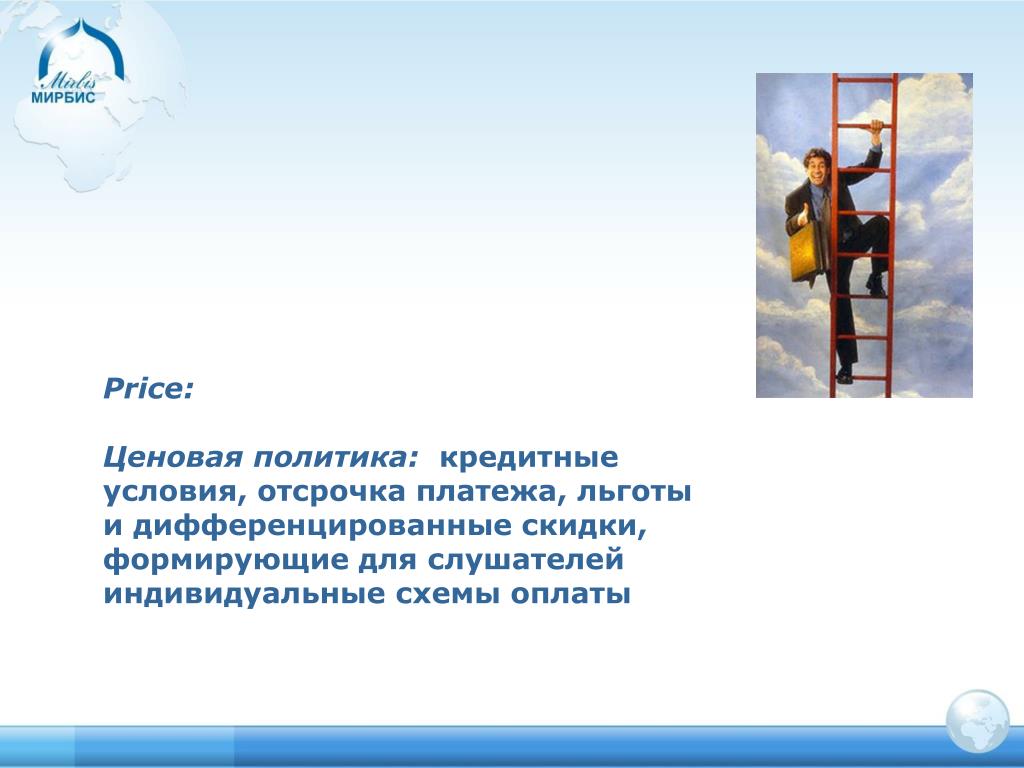 Mirbis
МИРБИС

Price:

Ценовая политика: кредитные условия, отсрочка платежа, льготы и дифференцированные скидки, формирующие для слушателей индивидуальные схемы оплаты